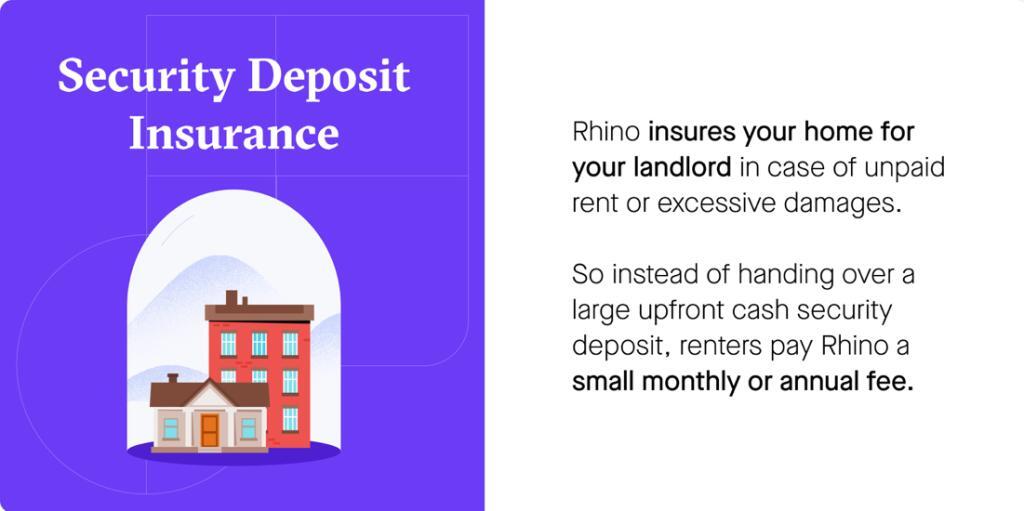 Security Deposit Insurance

Rhino insures your home for your landlord in case of unpaid rent or excessive damages.

So instead of handing over a large upfront cash security deposit, renters pay Rhino a small monthly or annual fee.